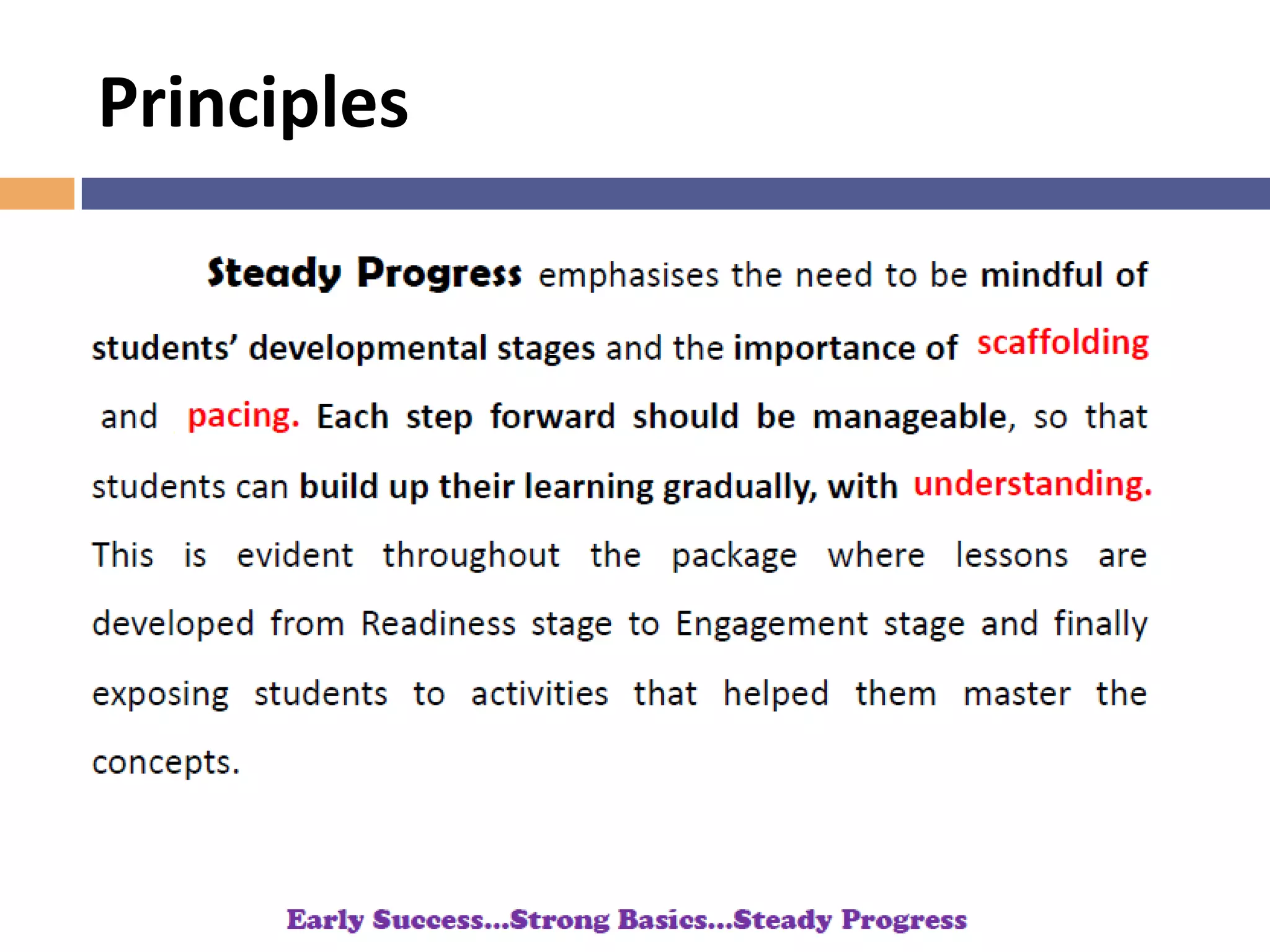 Principles

Steady Progress emphasises the need to be mindful of students' developmental stages and the importance of scaffolding and pacing. Each step forward should be manageable, so that students can build up their learning gradually, with understanding. This is evident throughout the package where lessons are developed from Readiness stage to Engagement stage and finally exposing students to activities that helped them master the concepts.

Early Success...Strong Basics...Steady Progress